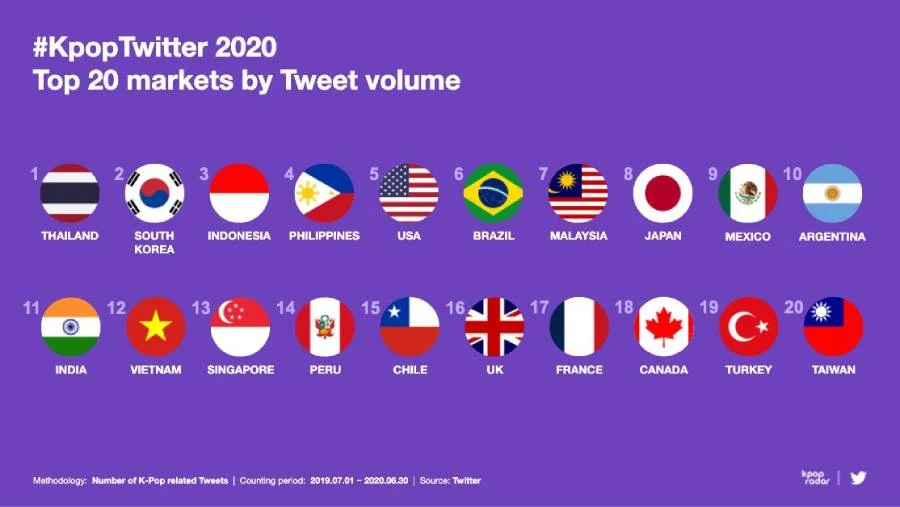 #KpopTwitter 2020
Top 20 markets by Tweet volume

1 THAILAND
2 SOUTH KOREA
3 INDONESIA
4 PHILIPPINES
5 USA
6 BRAZIL
7 MALAYSIA
8 JAPAN
9 MEXICO
10 ARGENTINA

11 INDIA
12 VIETNAM
13 SINGAPORE
14 PERU
15 CHILE
16 UK
17 FRANCE
18 CANADA
19 TURKEY
20 TAIWAN

Methodology: Number of K-Pop related Tweets | Counting period: 2019.07.01 ~ 2020.06.30 | Source: Twitter

kpop radar